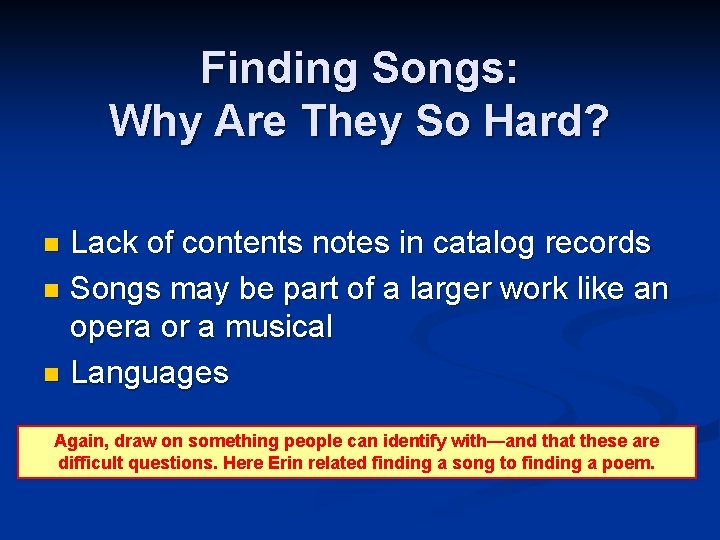 Finding Songs:
Why Are They So Hard?

- Lack of contents notes in catalog records
- Songs may be part of a larger work like an opera or a musical
- Languages

Again, draw on something people can identify with—and that these are difficult questions. Here Erin related finding a song to finding a poem.